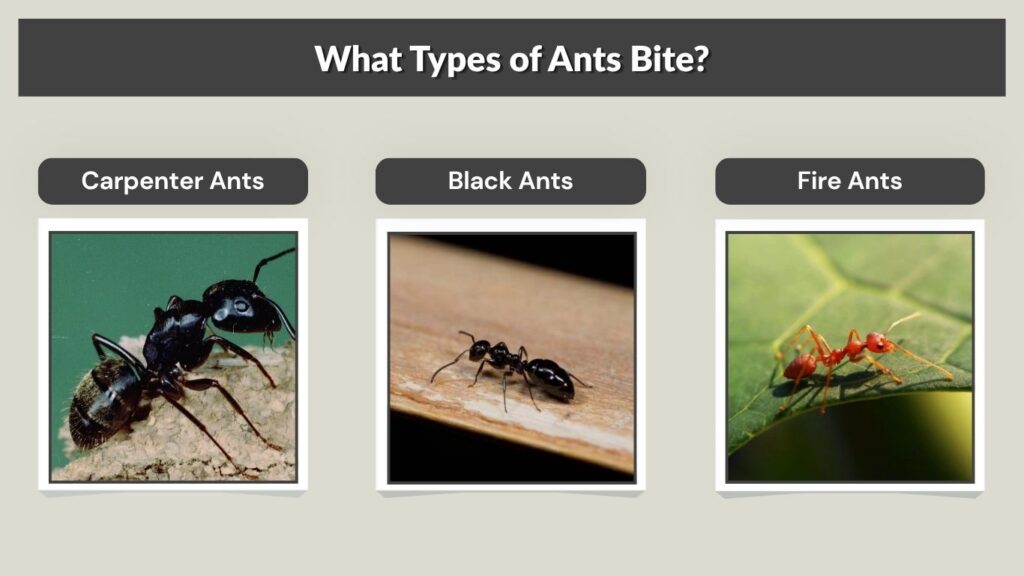 What Types of Ants Bite?

Carpenter Ants

Black Ants

Fire Ants